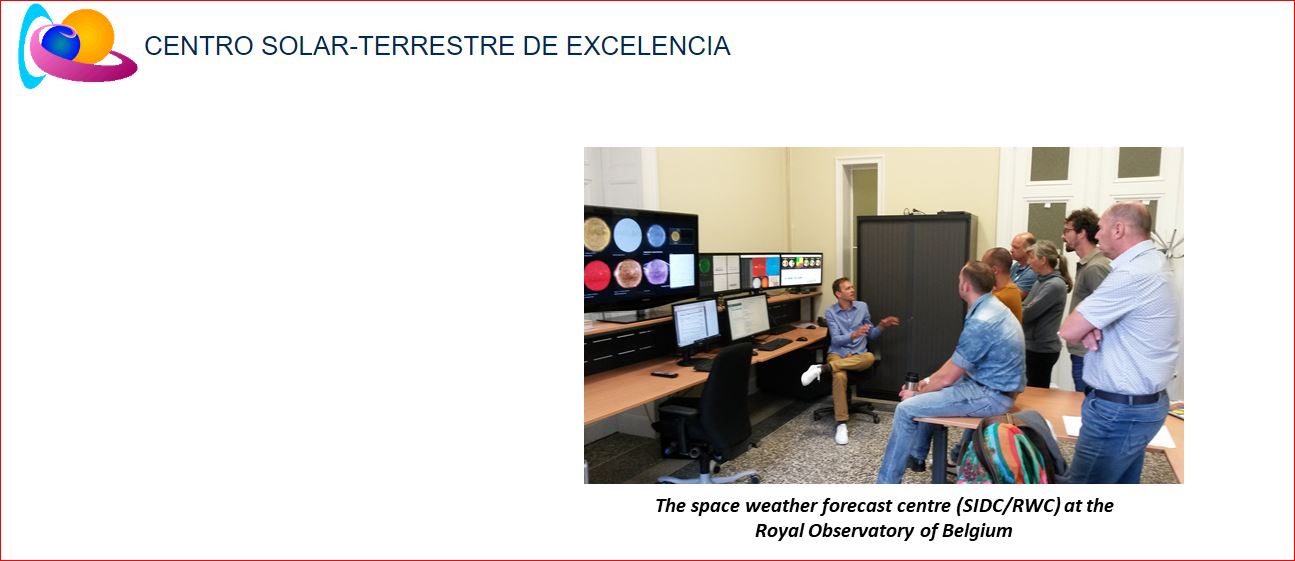 CENTRO SOLAR-TERRESTRE DE EXCELENCIA

The space weather forecast centre (SIDC/RWC) at the Royal Observatory of Belgium